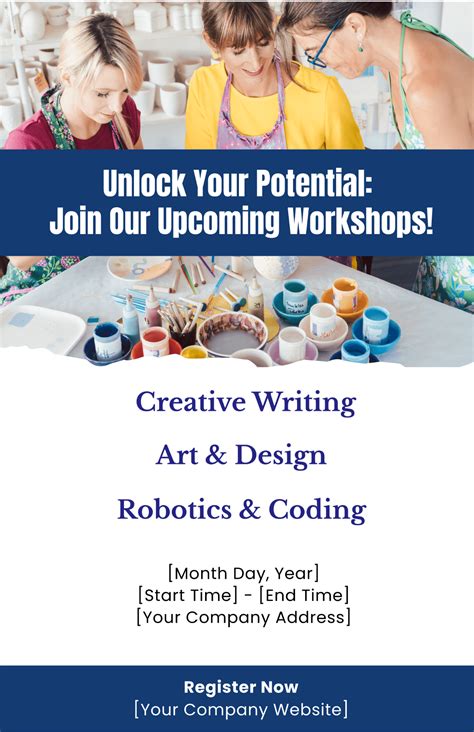 Unlock Your Potential:
Join Our Upcoming Workshops!

Creative Writing

Art & Design

Robotics & Coding

[Month Day, Year]
[Start Time] - [End Time]
[Your Company Address]

Register Now
[Your Company Website]